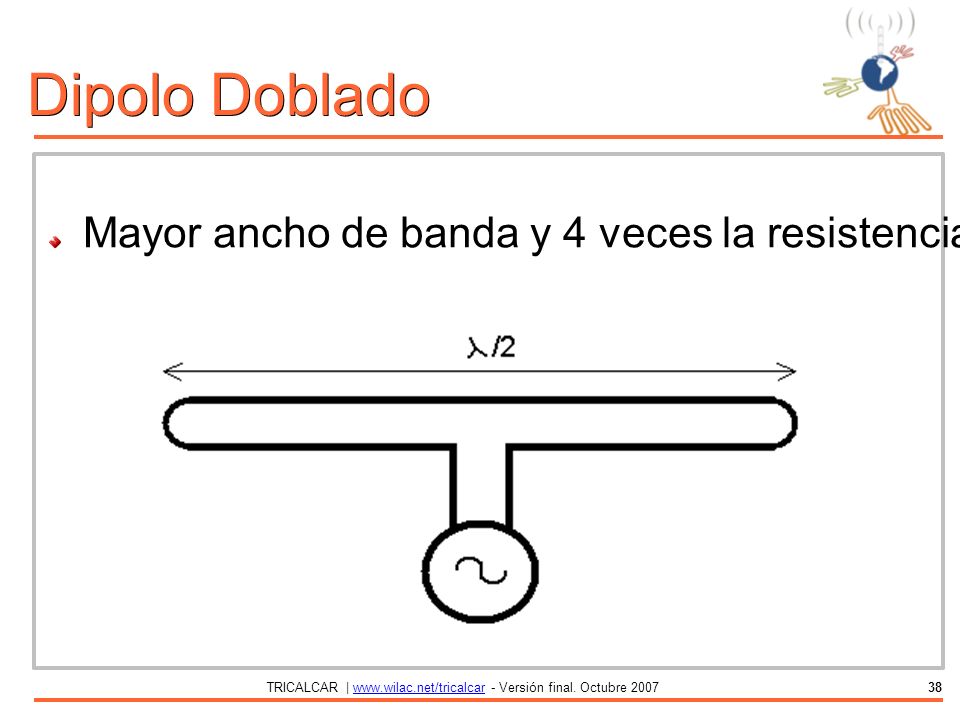 Dipolo Doblado

Mayor ancho de banda y 4 veces la resistencia

$\lambda/2$

TRICALCAR | www.wilac.net/tricalcar - Versión final. Octubre 2007

38